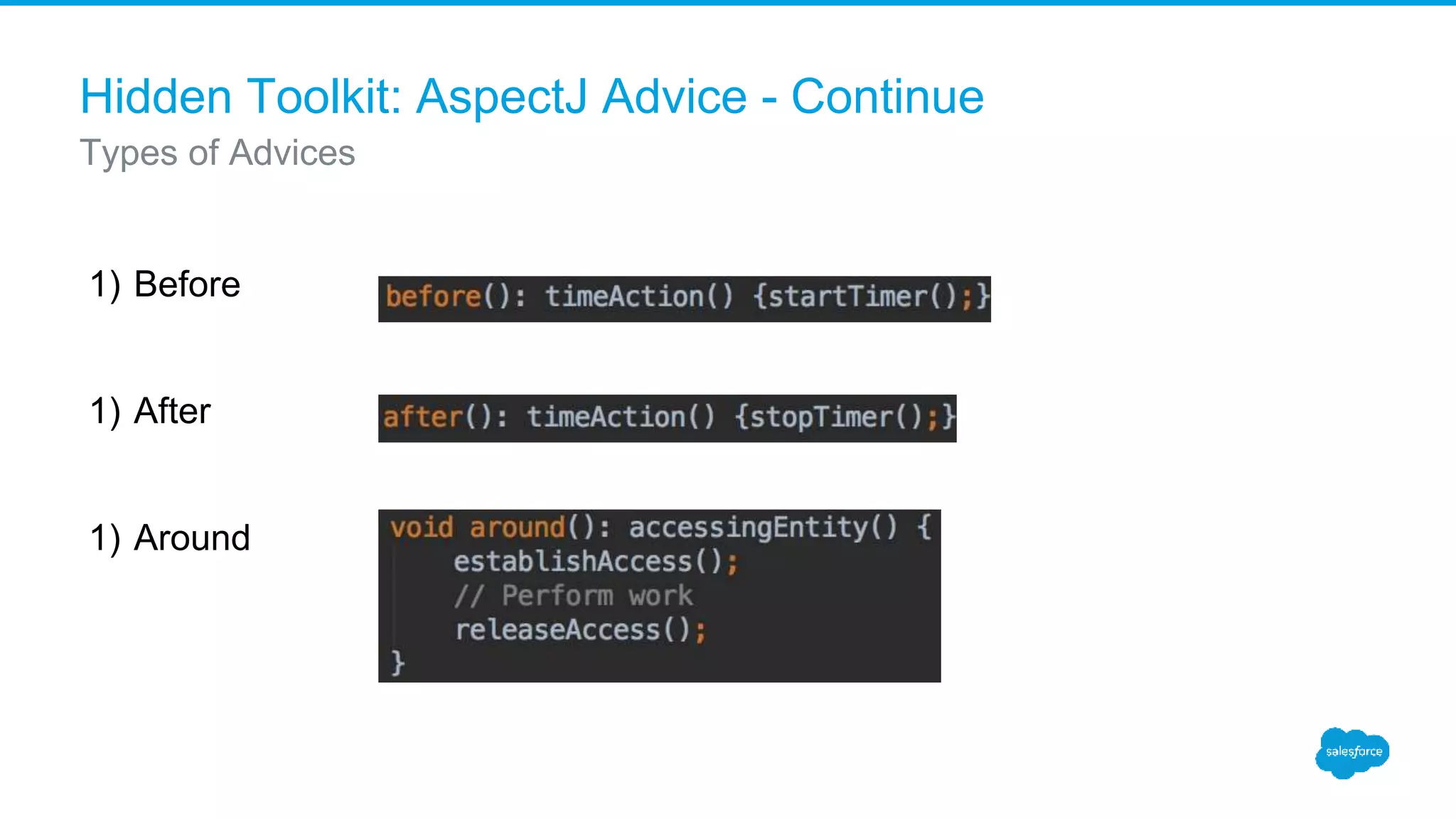 Hidden Toolkit: AspectJ Advice - Continue
Types of Advices

1) Before

before(): timeAction() {startTimer();}

1) After

after(): timeAction() {stopTimer();}

1) Around

void around(): accessingEntity() {
    establishAccess();
    // Perform work
    releaseAccess();
}

salesforce